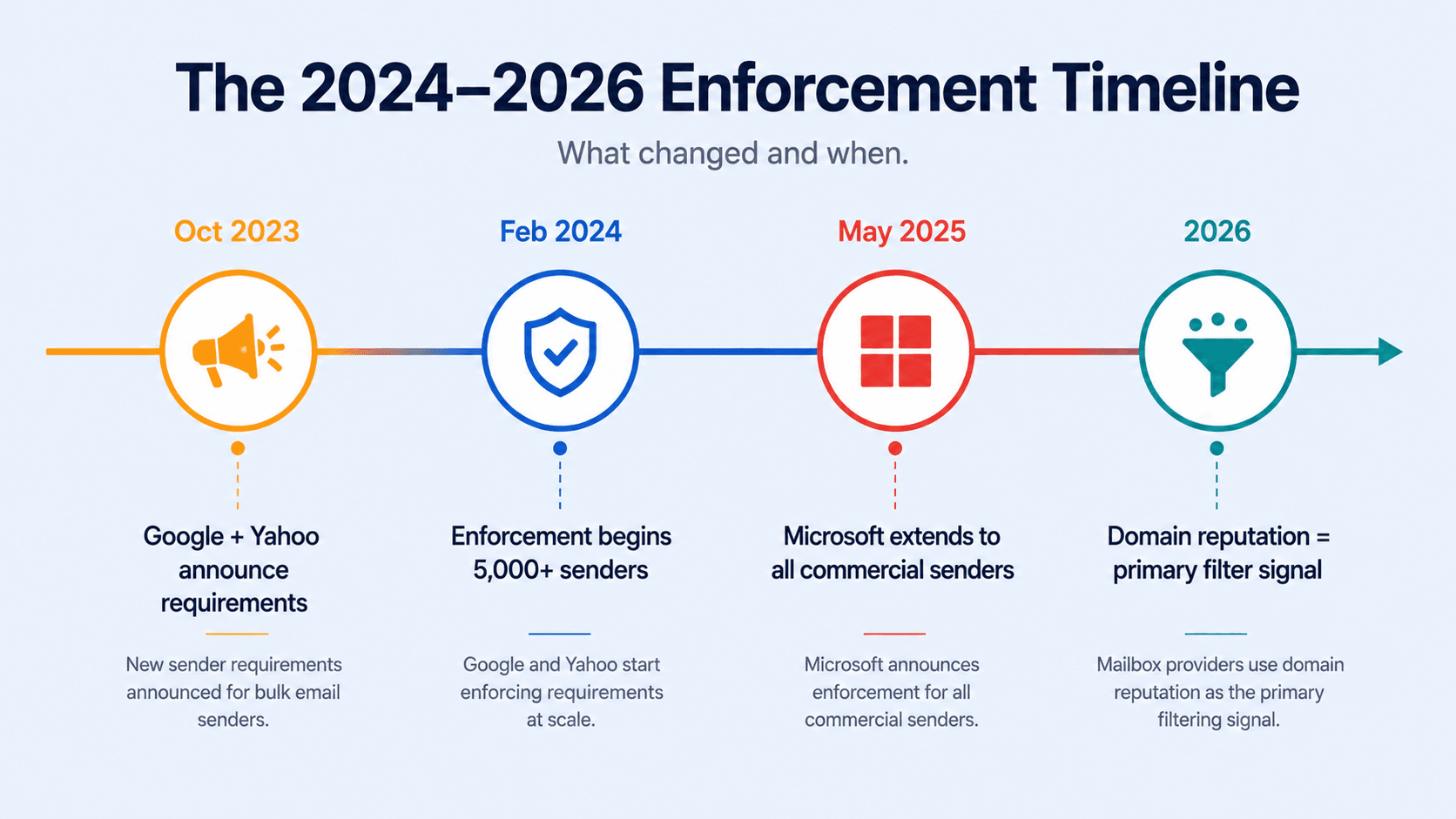 The 2024–2026 Enforcement Timeline

What changed and when.

Oct 2023

Google + Yahoo announce requirements

New sender requirements announced for bulk email senders.

Feb 2024

Enforcement begins 5,000+ senders

Google and Yahoo start enforcing requirements at scale.

May 2025

Microsoft extends to all commercial senders

Microsoft announces enforcement for all commercial senders.

2026

Domain reputation = primary filter signal

Mailbox providers use domain reputation as the primary filtering signal.